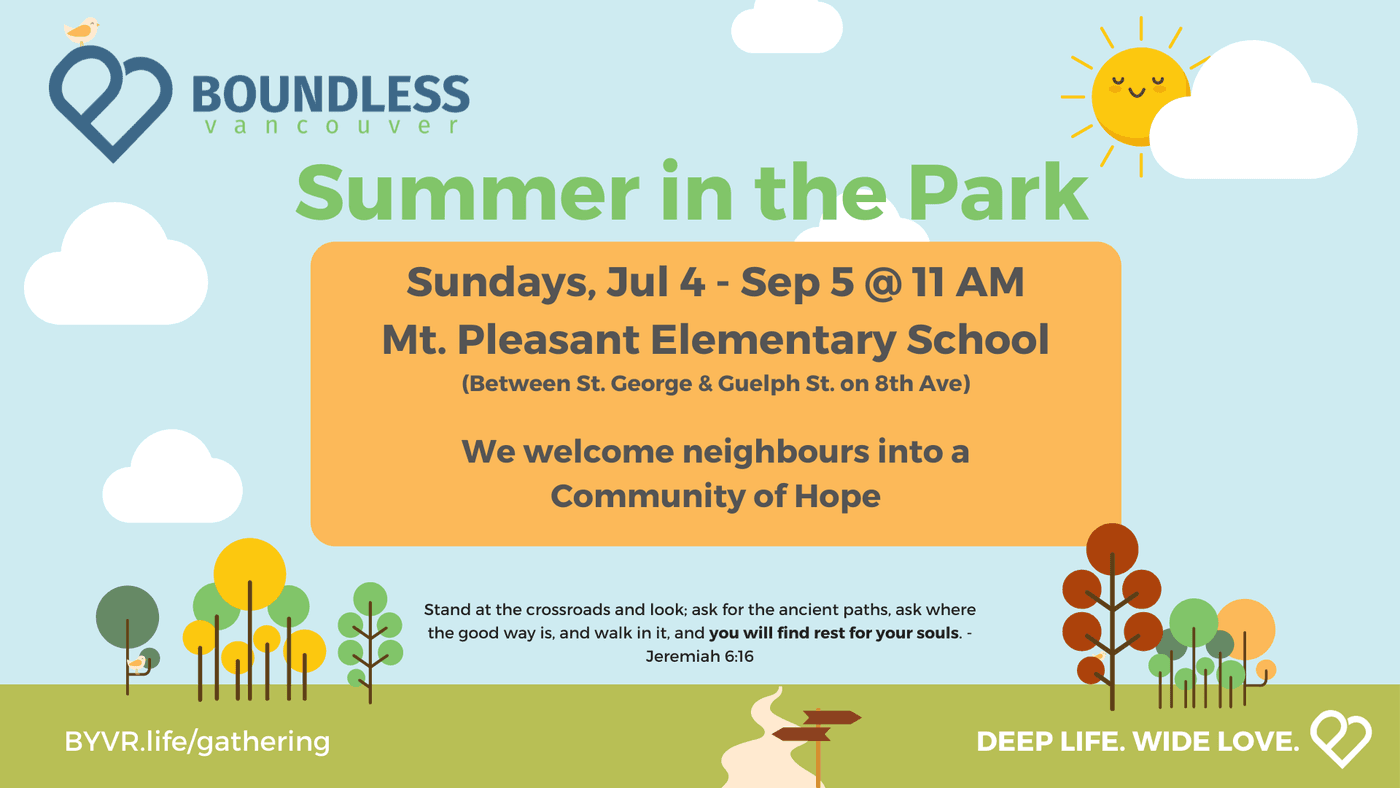 BOUNDLESS
vancouver

Summer in the Park

Sundays, Jul 4 - Sep 5 @ 11 AM
Mt. Pleasant Elementary School
(Between St. George & Guelph St. on 8th Ave)

We welcome neighbours into a Community of Hope

Stand at the crossroads and look; ask for the ancient paths, ask where the good way is, and walk in it, and you will find rest for your souls. - Jeremiah 6:16

BYVR.life/gathering

DEEP LIFE. WIDE LOVE.